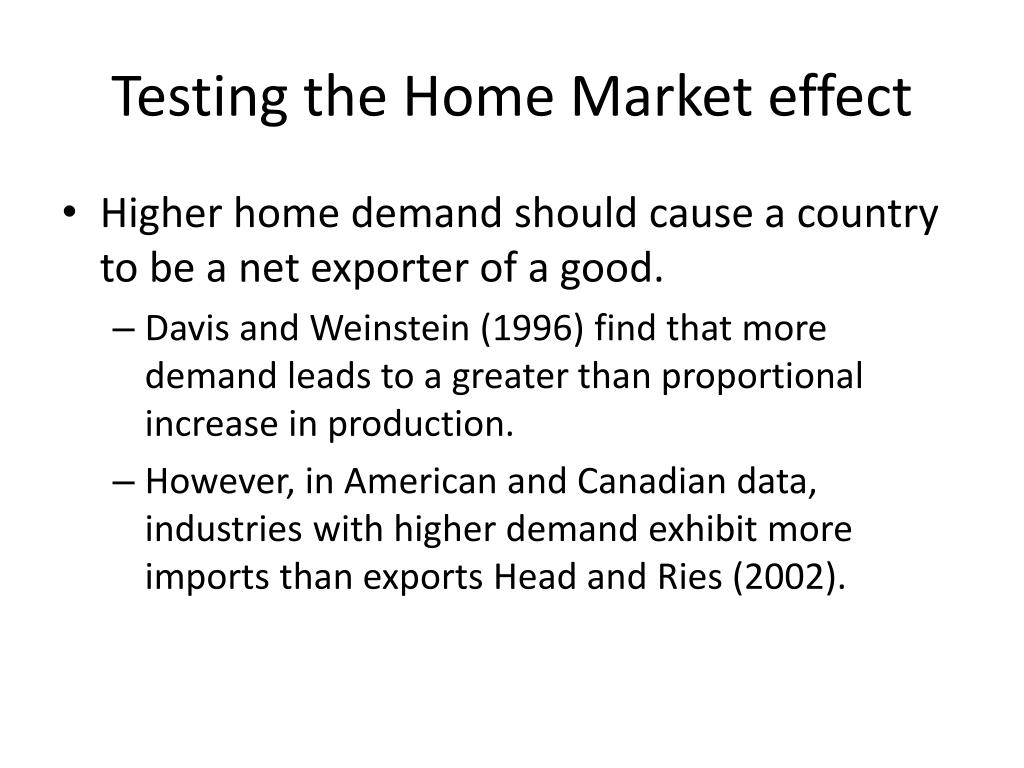 Testing the Home Market effect

• Higher home demand should cause a country to be a net exporter of a good.

– Davis and Weinstein (1996) find that more demand leads to a greater than proportional increase in production.

– However, in American and Canadian data, industries with higher demand exhibit more imports than exports Head and Ries (2002).